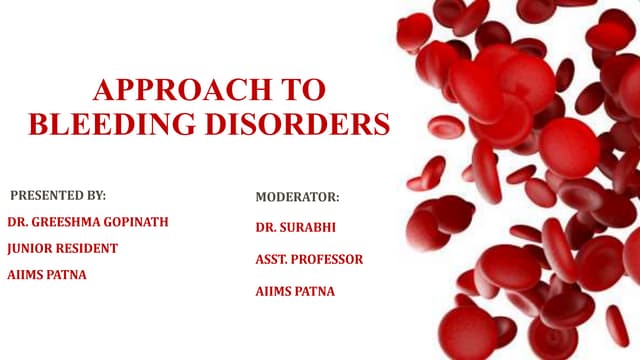 APPROACH TO BLEEDING DISORDERS

PRESENTED BY:

DR. GREESHMA GOPINATH

JUNIOR RESIDENT

AIIMS PATNA

MODERATOR:

DR. SURABHI

ASST. PROFESSOR

AIIMS PATNA